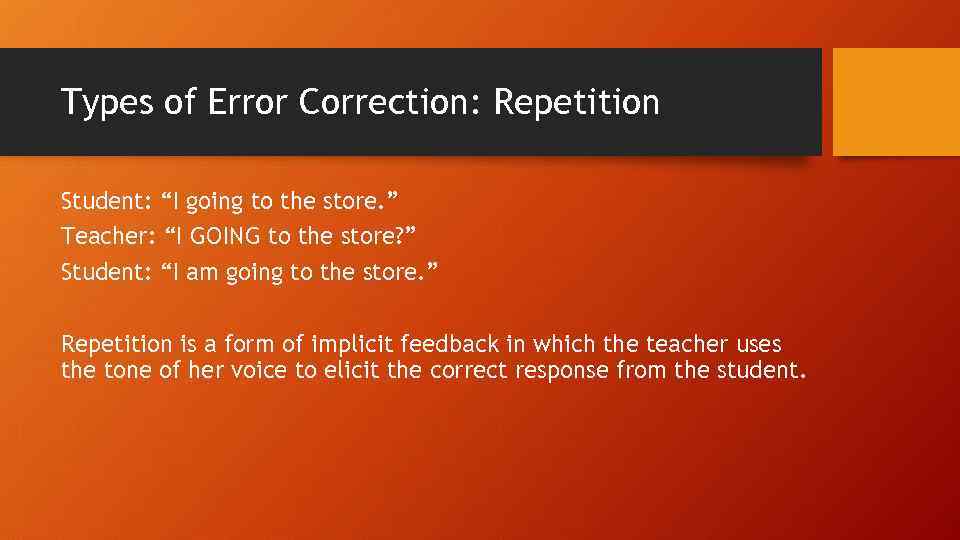 Types of Error Correction: Repetition

Student: “I going to the store.”
Teacher: “I GOING to the store?”
Student: “I am going to the store.”

Repetition is a form of implicit feedback in which the teacher uses the tone of her voice to elicit the correct response from the student.